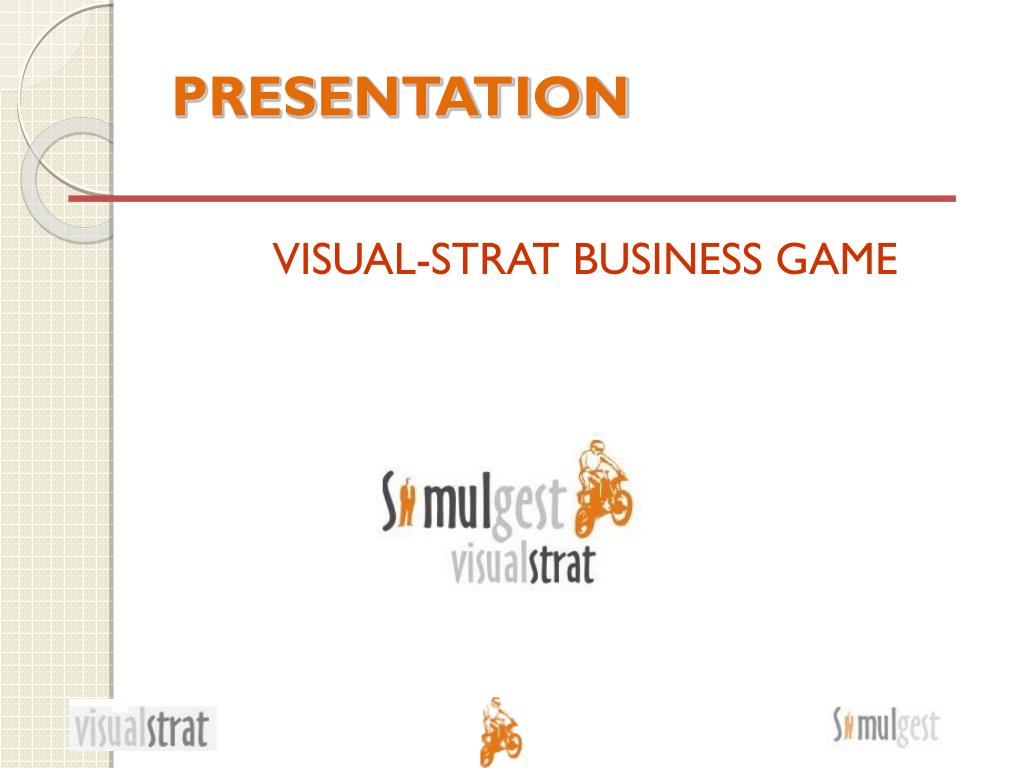 PRESENTATION

VISUAL-STRAT BUSINESS GAME

Simulgest
visualstrat

visualstrat

Simulgest